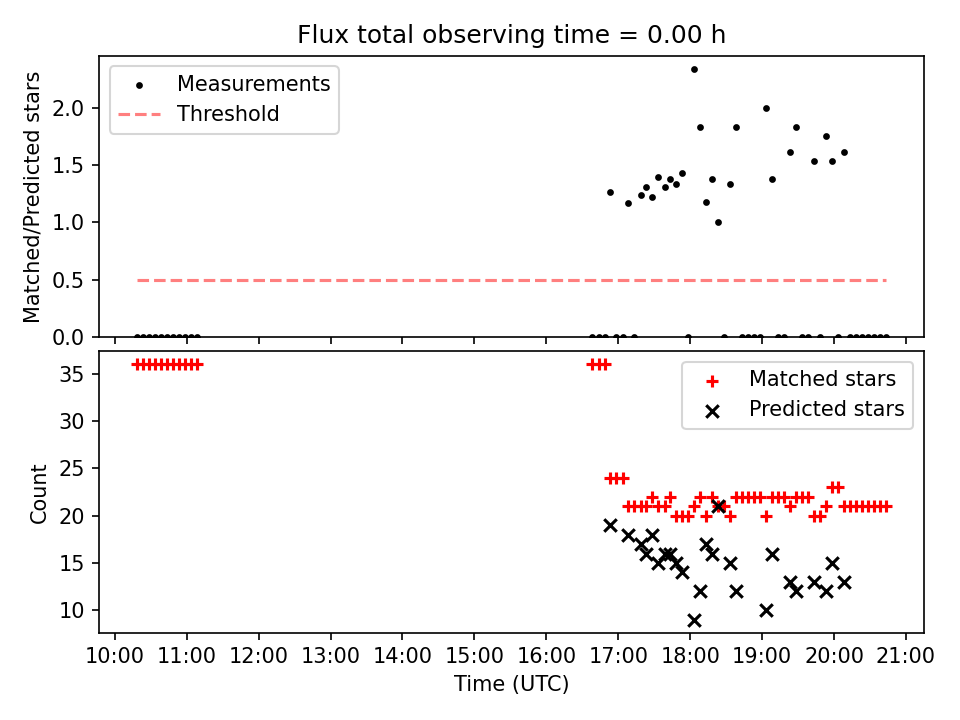 Flux total observing time = 0.00 h

Measurements
Threshold

Matched/Predicted stars

2.0
1.5
1.0
0.5
0.0

Matched stars
Predicted stars

Count

35
30
25
20
15
10

10:00 11:00 12:00 13:00 14:00 15:00 16:00 17:00 18:00 19:00 20:00 21:00

Time (UTC)